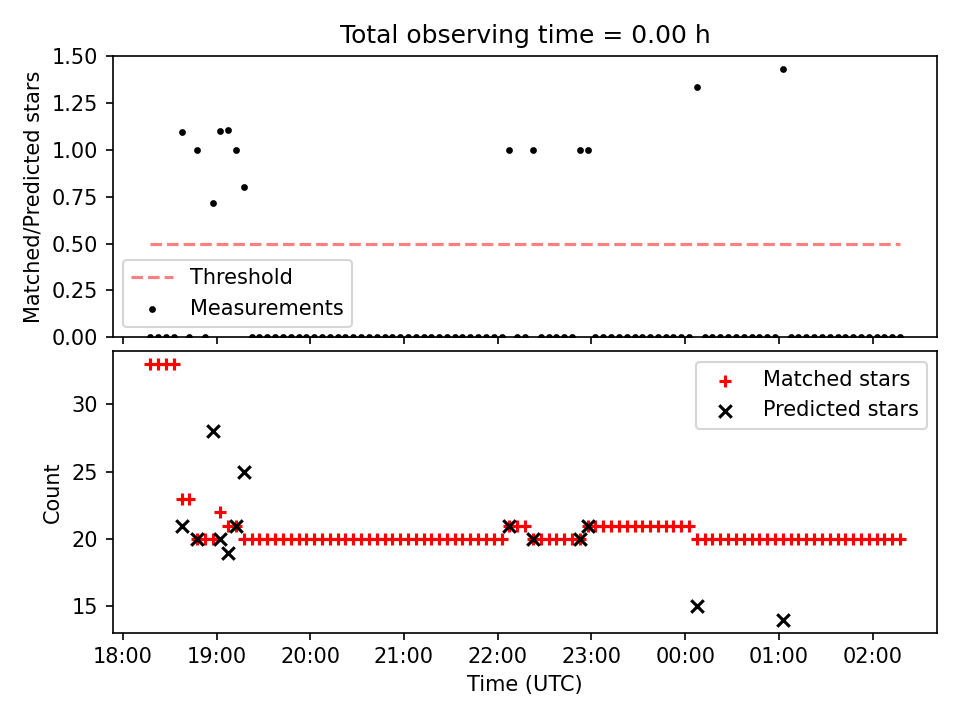 Total observing time = 0.00 h

Matched/Predicted stars

1.50
1.25
1.00
0.75
0.50
0.25
0.00

Threshold
Measurements

Count

30
25
20
15

Matched stars
Predicted stars

18:00
19:00
20:00
21:00
22:00
23:00
00:00
01:00
02:00

Time (UTC)